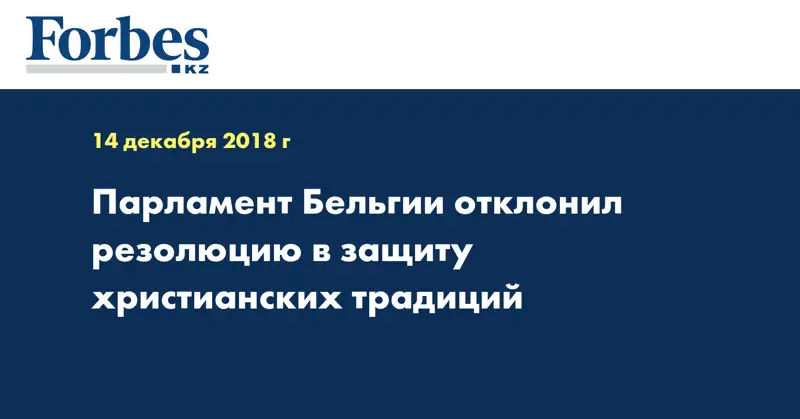 Forbes
KZ

14 декабря 2018 г

Парламент Бельгии отклонил резолюцию в защиту христианских традиций